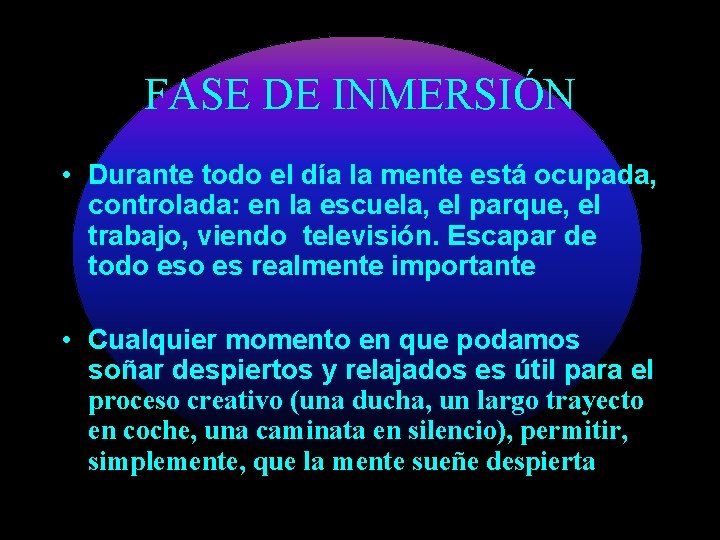 FASE DE INMERSIÓN

• Durante todo el día la mente está ocupada, controlada: en la escuela, el parque, el trabajo, viendo televisión. Escapar de todo eso es realmente importante

• Cualquier momento en que podamos soñar despiertos y relajados es útil para el proceso creativo (una ducha, un largo trayecto en coche, una caminata en silencio), permitir, simplemente, que la mente sueñe despierta